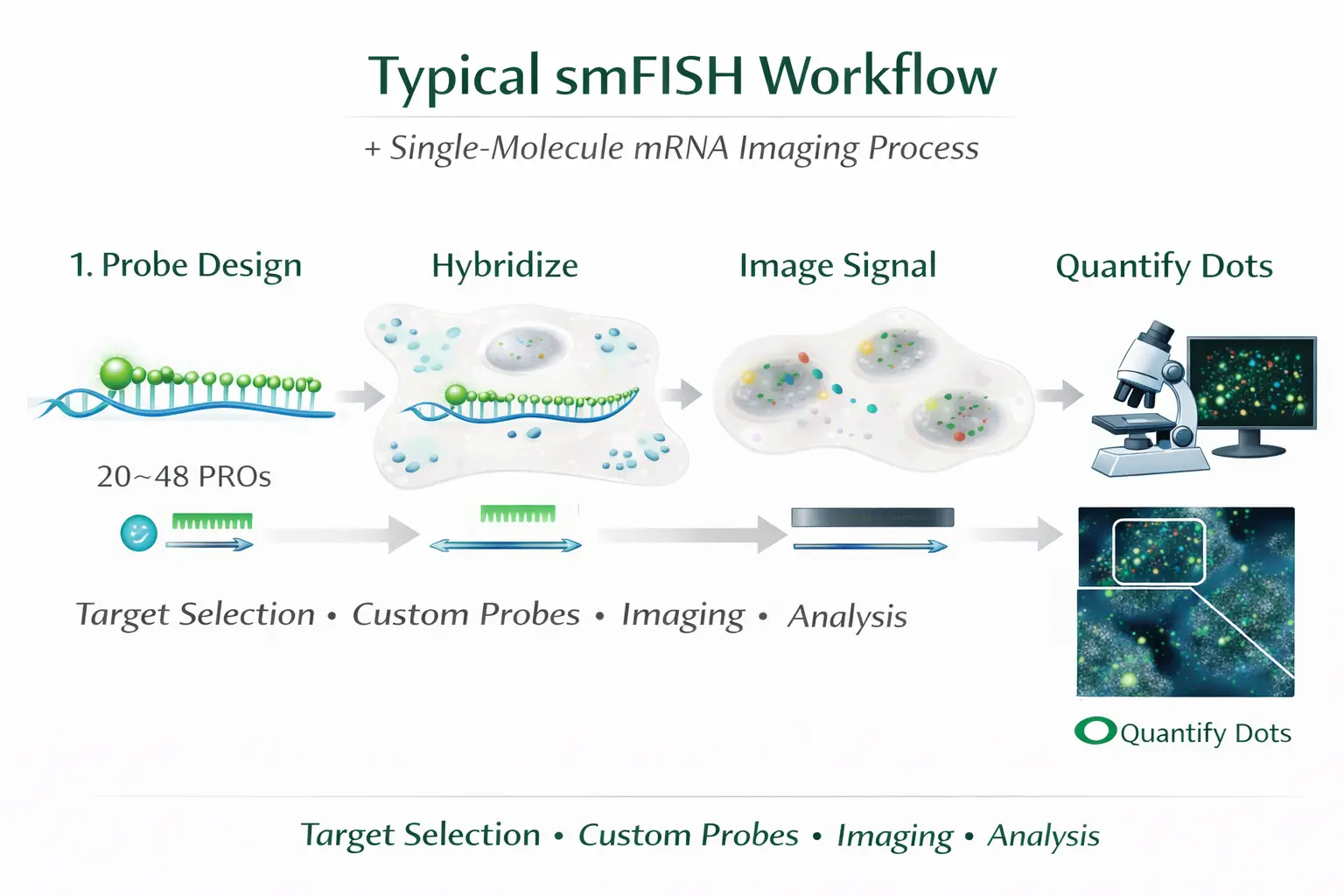 Typical smFISH Workflow

+ Single-Molecule mRNA Imaging Process

1. Probe Design

Hybridize

Image Signal

Quantify Dots

20~48 PROs

Target Selection • Custom Probes • Imaging • Analysis

Quantify Dots

Target Selection • Custom Probes • Imaging • Analysis